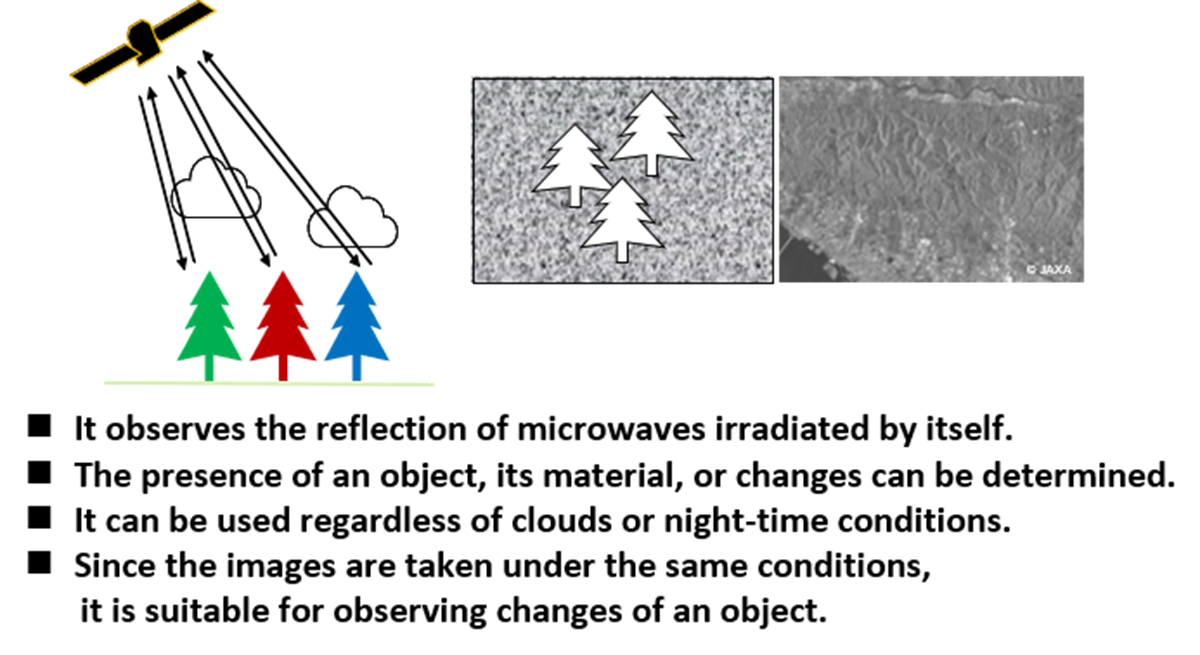 © JAXA

■ It observes the reflection of microwaves irradiated by itself.

■ The presence of an object, its material, or changes can be determined.

■ It can be used regardless of clouds or night-time conditions.

■ Since the images are taken under the same conditions, it is suitable for observing changes of an object.